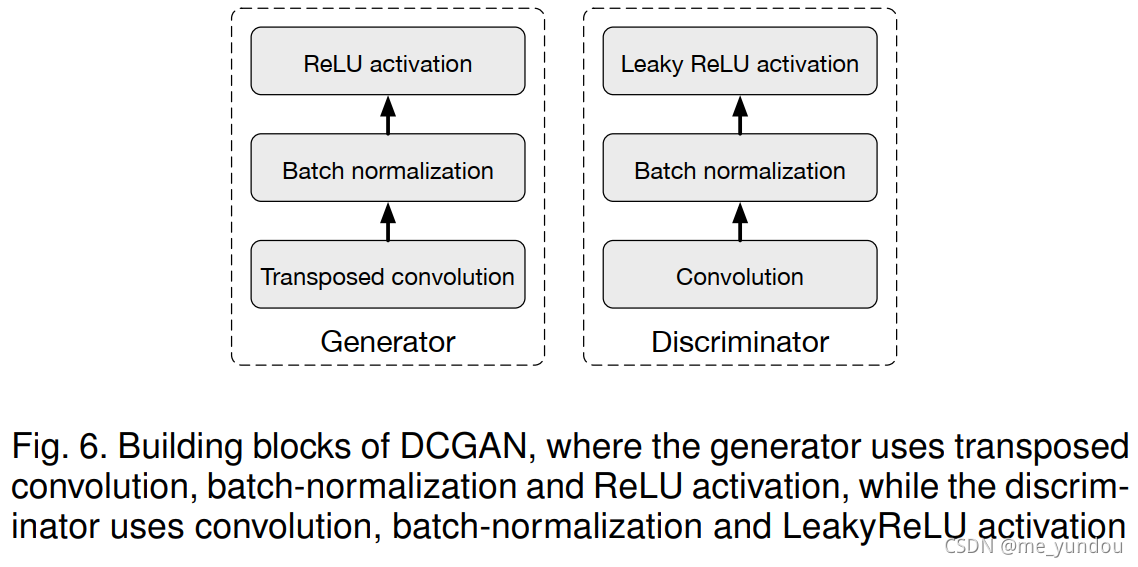 ReLU activation

Batch normalization

Transposed convolution

Generator

Leaky ReLU activation

Batch normalization

Convolution

Discriminator

Fig. 6. Building blocks of DCGAN, where the generator uses transposed convolution, batch-normalization and ReLU activation, while the discriminator uses convolution, batch-normalization and LeakyReLU activation

CSDN @me_yundou